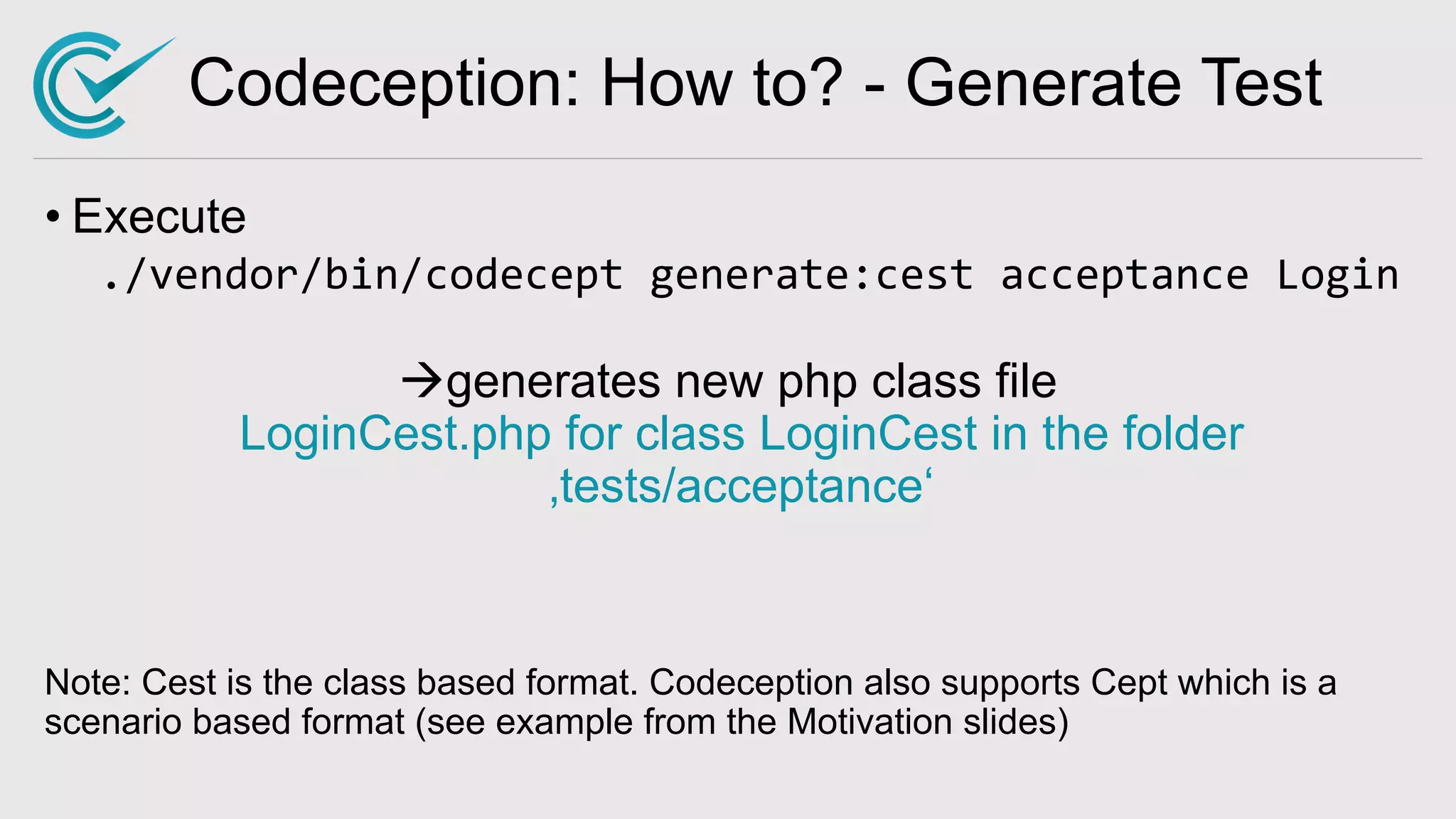 Codeception: How to? - Generate Test

• Execute
./vendor/bin/codecept generate:cest acceptance Login

→generates new php class file
LoginCest.php for class LoginCest in the folder ‚tests/acceptance‘

Note: Cest is the class based format. Codeception also supports Cept which is a scenario based format (see example from the Motivation slides)